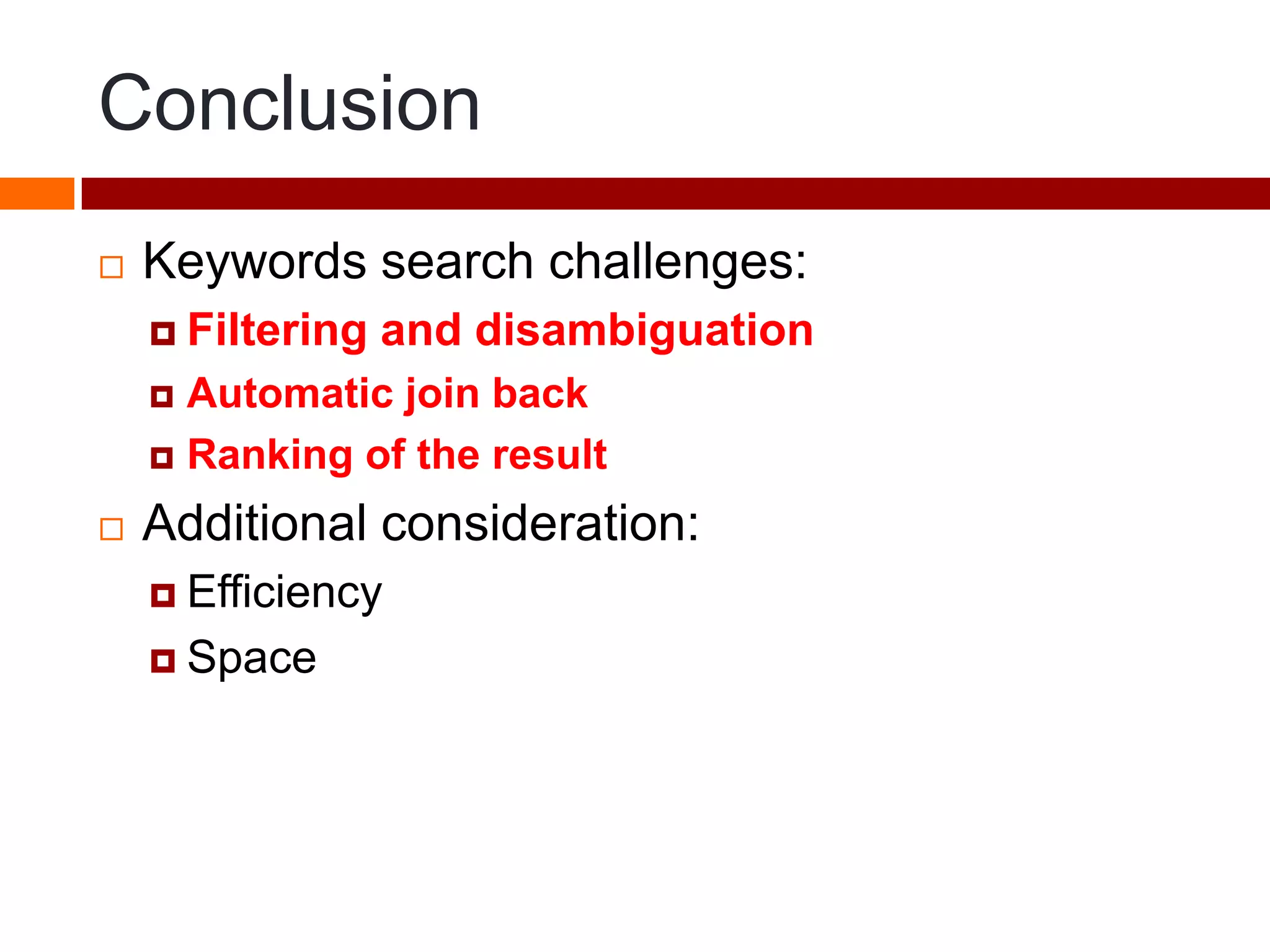 Conclusion

Keywords search challenges:

Filtering and disambiguation

Automatic join back

Ranking of the result

Additional consideration:

Efficiency

Space